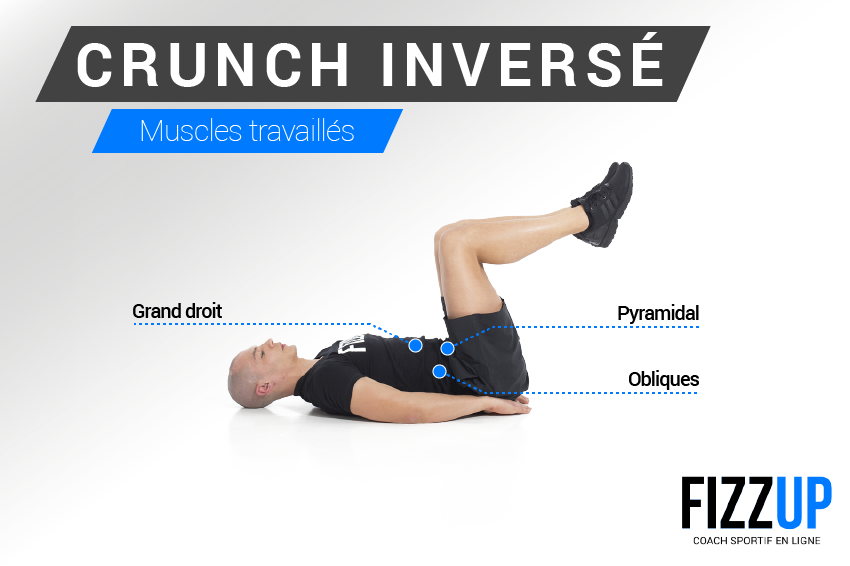 CRUNCH INVERSÉ

Muscles travaillés

Grand droit

Pyramidal

Obliques

FIZZUP
COACH SPORTIF EN LIGNE